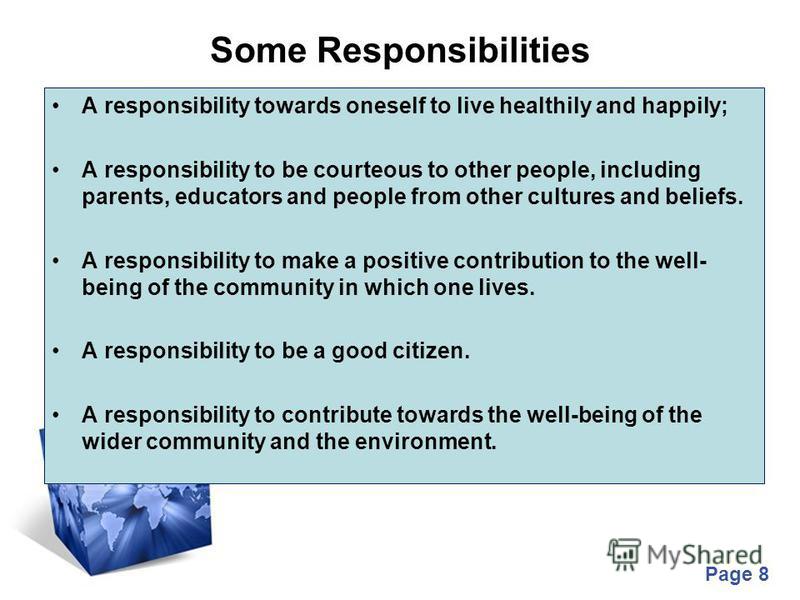 Some Responsibilities

• A responsibility towards oneself to live healthily and happily;

• A responsibility to be courteous to other people, including parents, educators and people from other cultures and beliefs.

• A responsibility to make a positive contribution to the well-being of the community in which one lives.

• A responsibility to be a good citizen.

• A responsibility to contribute towards the well-being of the wider community and the environment.

MyShared

Page 8